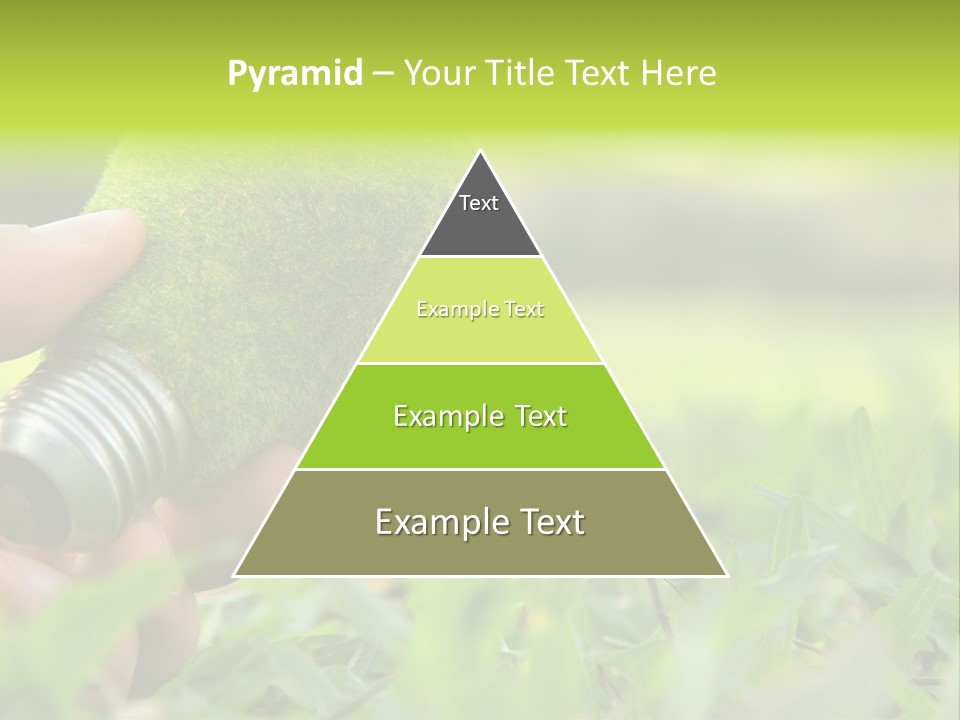 Pyramid – Your Title Text Here

Text

Example Text

Example Text

Example Text